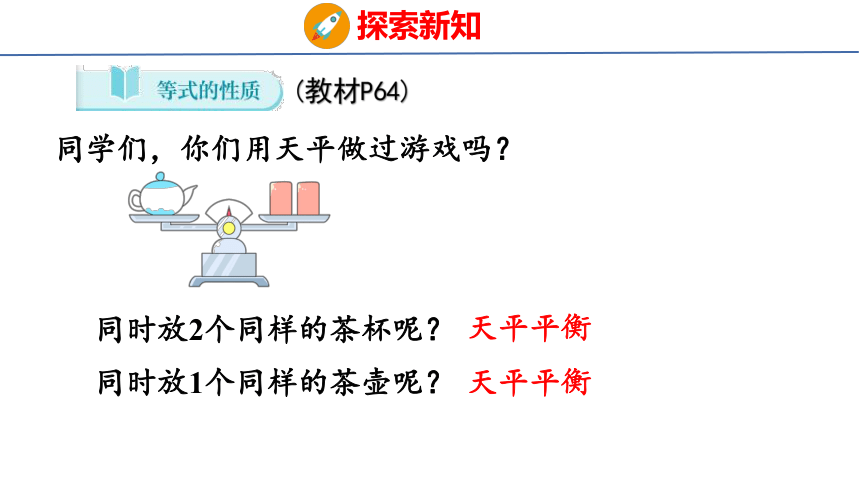 探索新知

等式的性质 （教材P64）

同学们，你们用天平做过游戏吗？

同时放2个同样的茶杯呢？ 天平平衡

同时放1个同样的茶壶呢？ 天平平衡